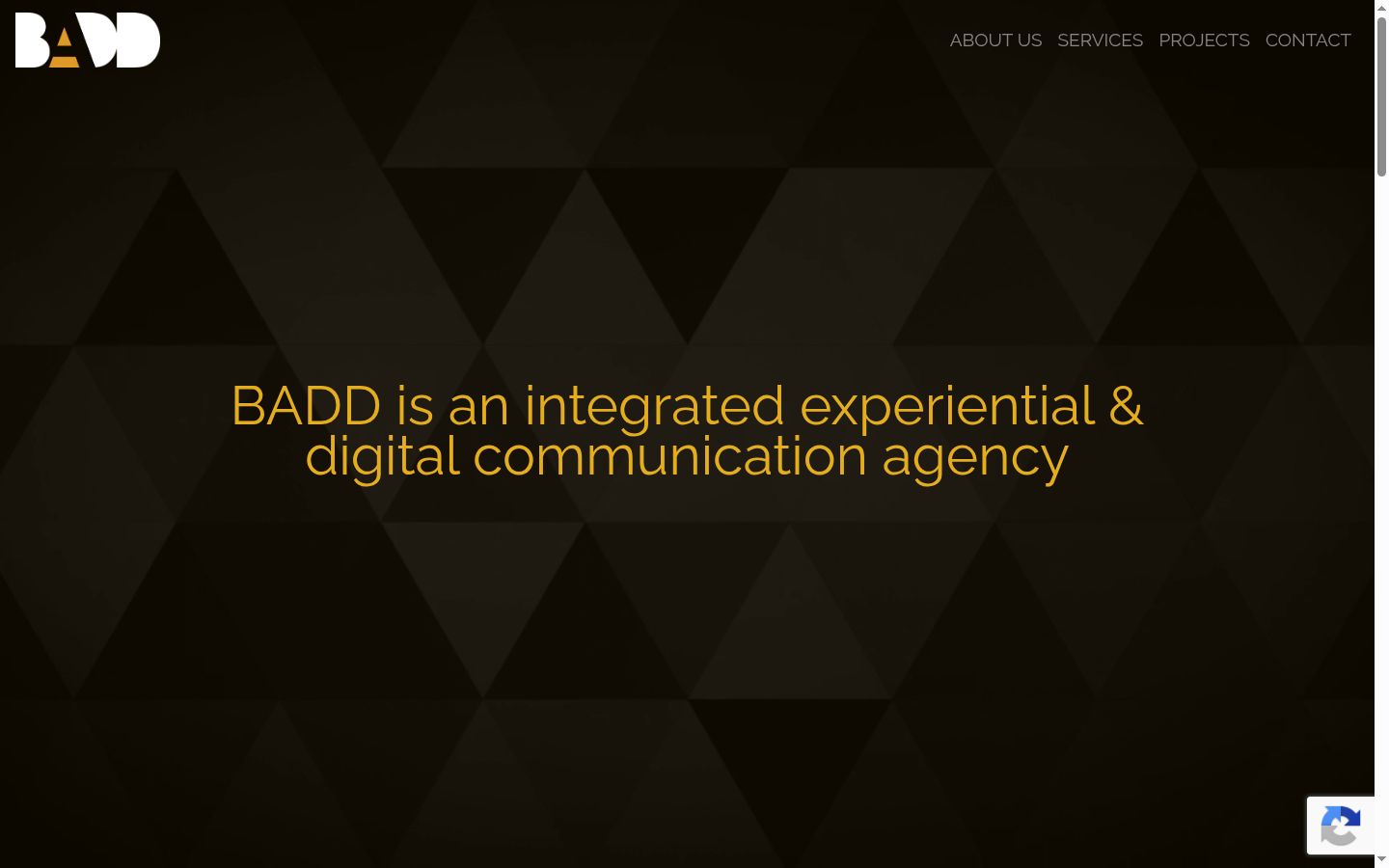 BADD

ABOUT US SERVICES PROJECTS CONTACT

BADD is an integrated experiential & digital communication agency